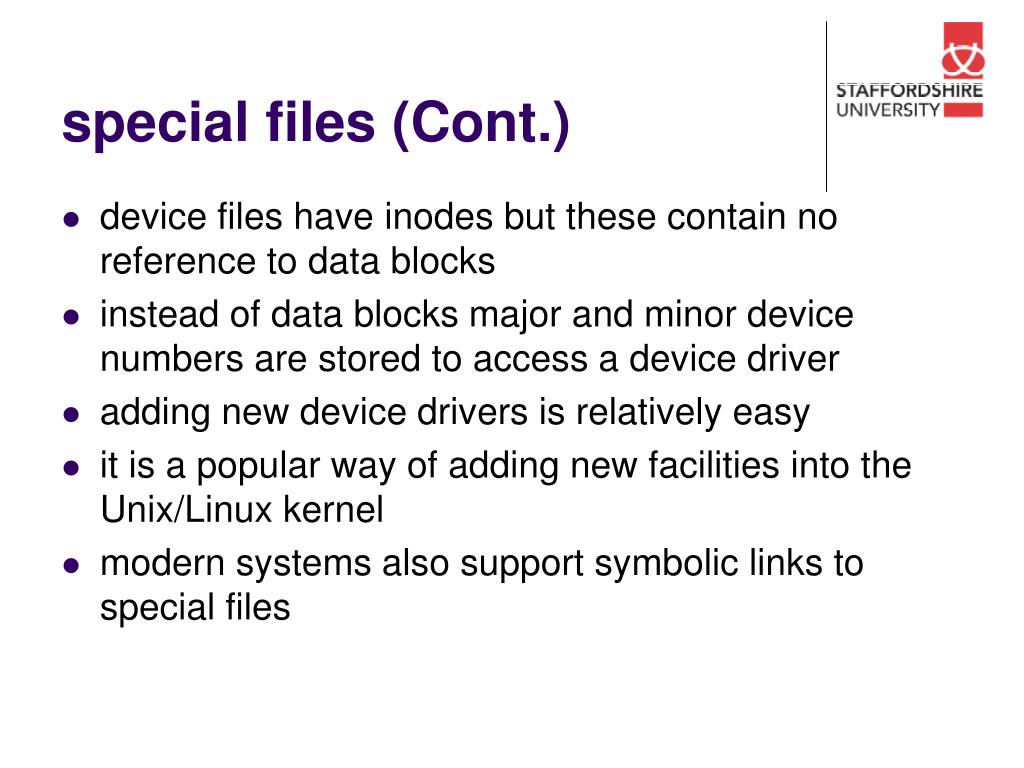 special files (Cont.)

STAFFORDSHIRE UNIVERSITY

- device files have inodes but these contain no reference to data blocks
- instead of data blocks major and minor device numbers are stored to access a device driver
- adding new device drivers is relatively easy
- it is a popular way of adding new facilities into the Unix/Linux kernel
- modern systems also support symbolic links to special files